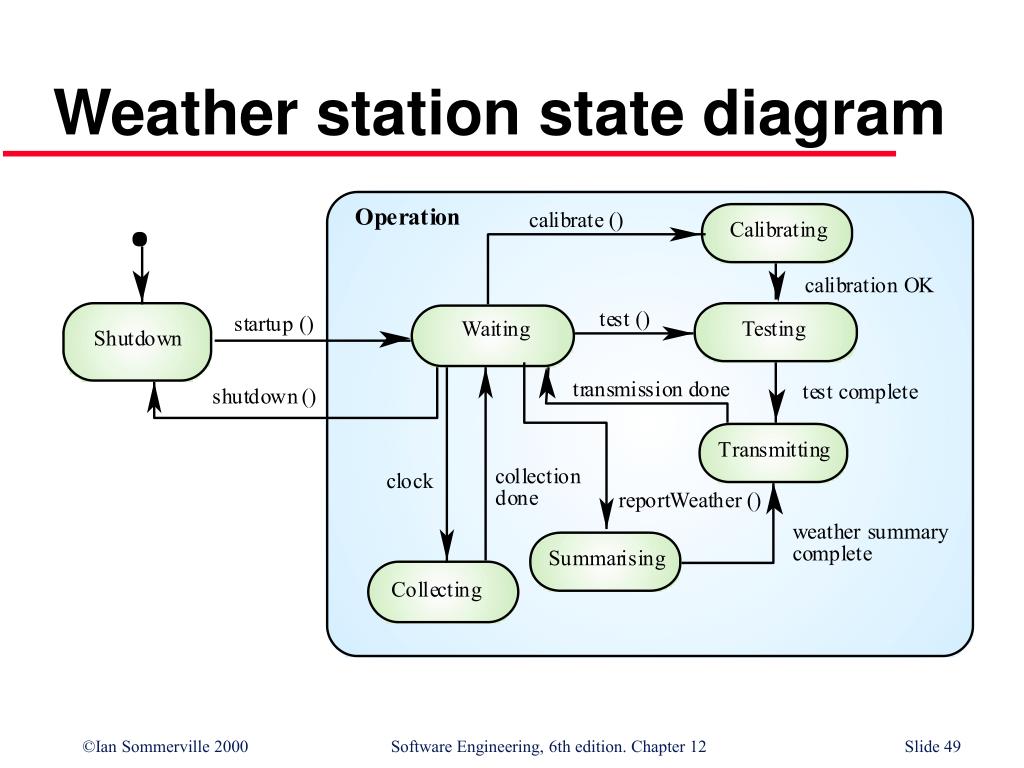 Weather station state diagram

Operation

calibrate ()

Calibrating

calibration OK

Shutdown

startup ()

Waiting

test ()

Testing

shutdown ()

transmission done

test complete

Transmitting

clock

collection done

reportWeather ()

weather summary complete

Summarising

Collecting

©Ian Sommerville 2000

Software Engineering, 6th edition. Chapter 12

Slide 49